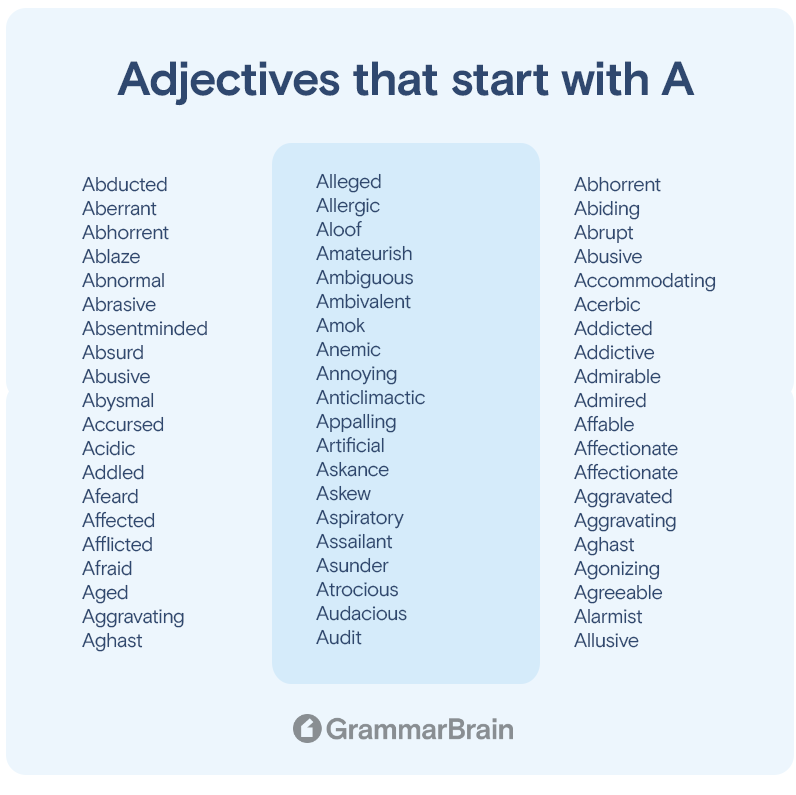 Adjectives that start with A

Abducted
Aberrant
Abhorrent
Ablaze
Abnormal
Abrasive
Absentminded
Absurd
Abusive
Abysmal
Accursed
Acidic
Addled
Afeard
Affected
Afflicted
Afraid
Aged
Aggravating
Aghast

Alleged
Allergic
Aloof
Amateurish
Ambiguous
Ambivalent
Amok
Anemic
Annoying
Anticlimactic
Appalling
Artificial
Askance
Askew
Aspiratory
Assailant
Asunder
Atrocious
Audacious
Audit

Abhorrent
Abiding
Abrupt
Abusive
Accommodating
Acerbic
Addicted
Addictive
Admirable
Admired
Affable
Affectionate
Affectionate
Aggravated
Aggravating
Aghast
Agonizing
Agreeable
Alarmist
Allusive

GrammarBrain